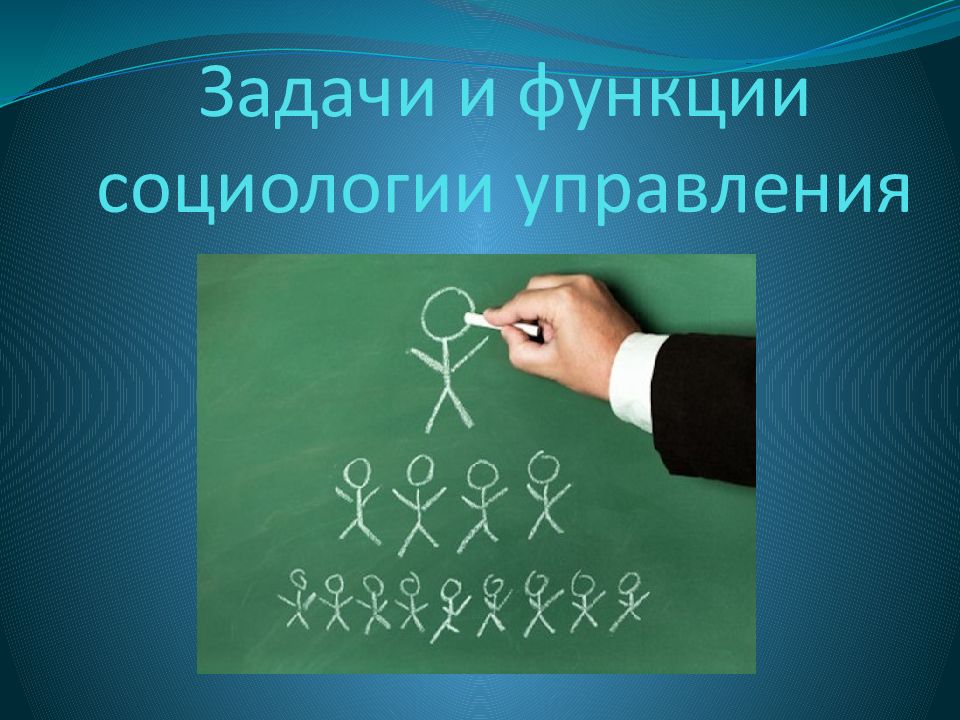 Задачи и функции социологии управления